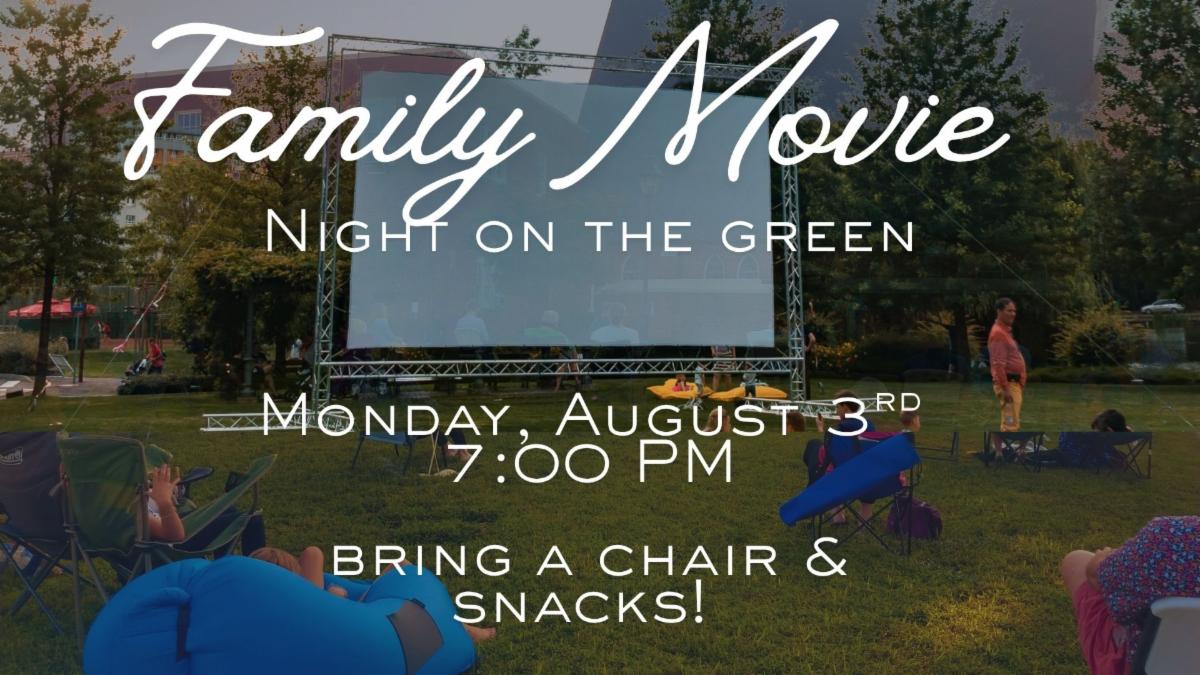 Family Movie

Night on the green

Monday, August 3rd
7:00 PM

bring a chair & snacks!